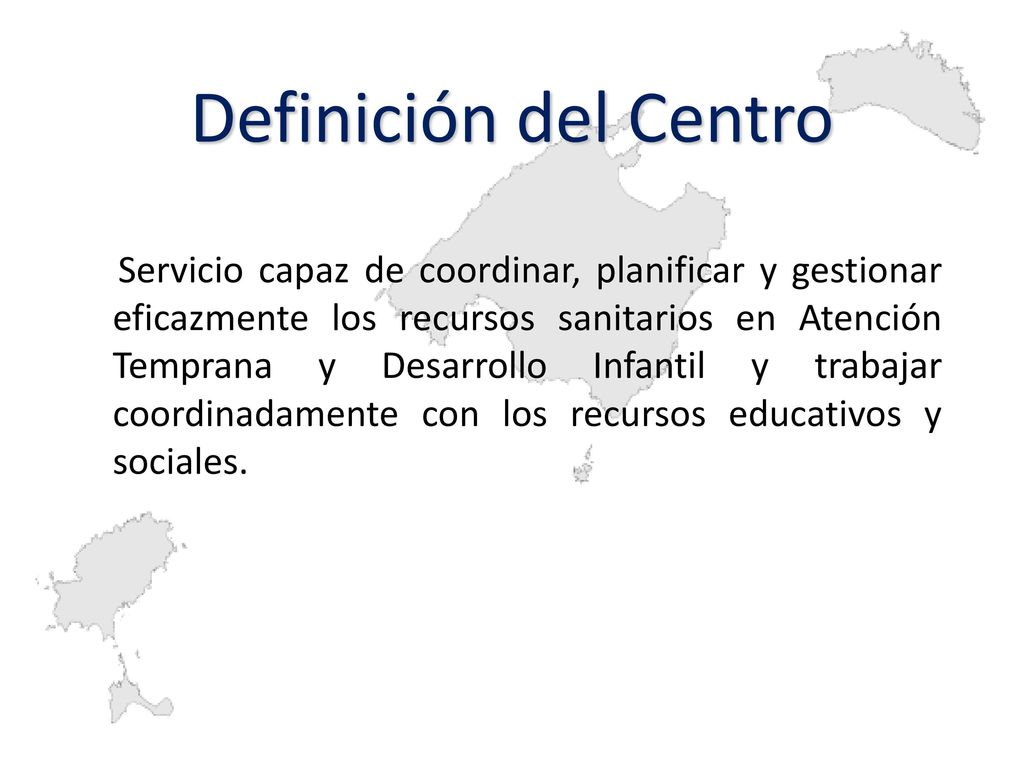 Definición del Centro

Servicio capaz de coordinar, planificar y gestionar eficazmente los recursos sanitarios en Atención Temprana y Desarrollo Infantil y trabajar coordinadamente con los recursos educativos y sociales.